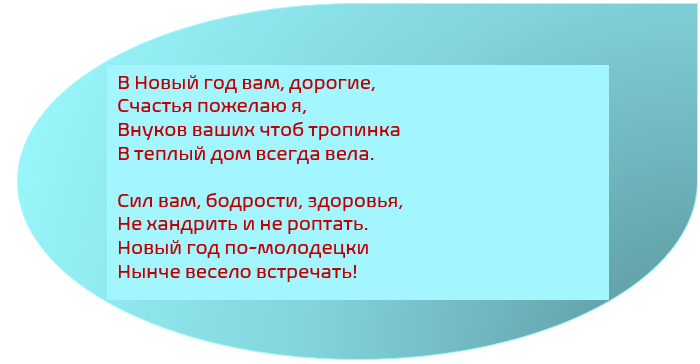 В Новый год вам, дорогие,
Счастья пожелаю я,
Внуков ваших чтоб тропинка
В теплый дом всегда вела.

Сил вам, бодрости, здоровья,
Не хандрить и не роптать.
Новый год по-молодецки
Нынче весело встречать!